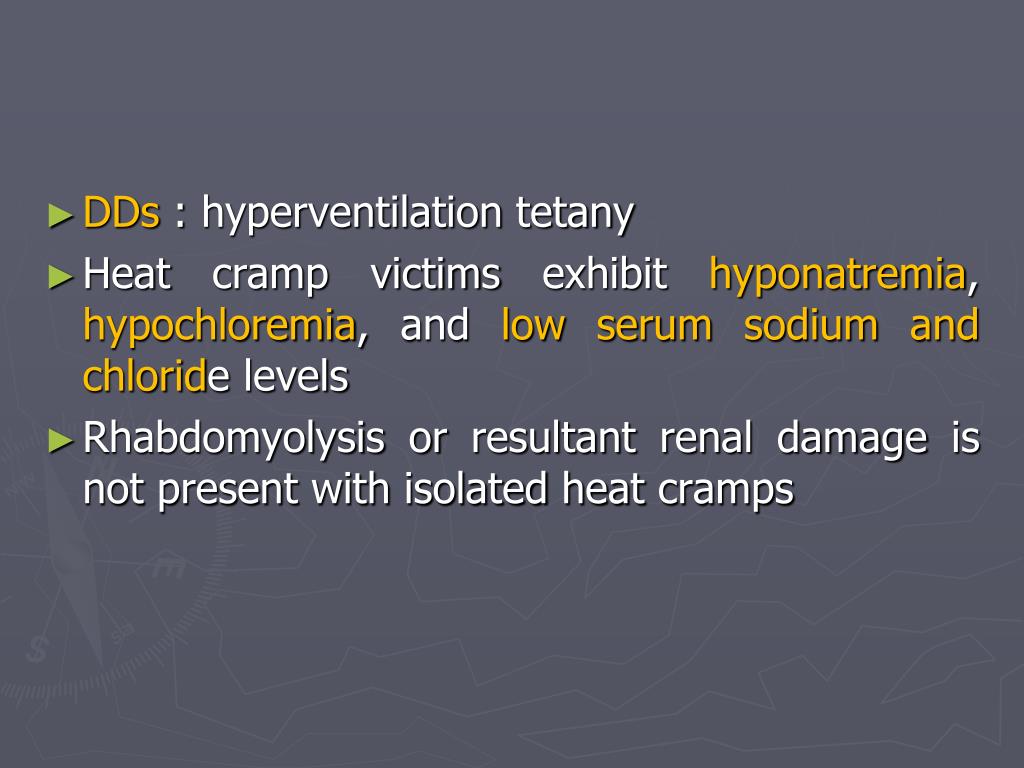 ► DDs : hyperventilation tetany

► Heat cramp victims exhibit hyponatremia, hypochloremia, and low serum sodium and chloride levels

► Rhabdomyolysis or resultant renal damage is not present with isolated heat cramps